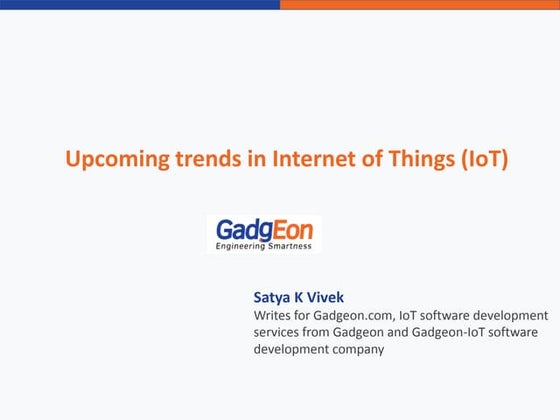 Upcoming trends in Internet of Things (IoT)

GadgEon
Engineering Smartness

Satya K Vivek
Writes for Gadgeon.com, IoT software development services from Gadgeon and Gadgeon-IoT software development company